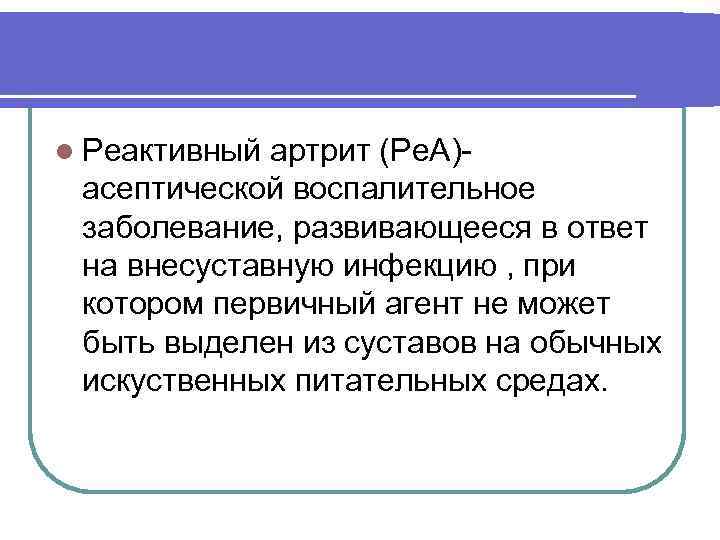 Реактивный артрит (РеА)- асептической воспалительное заболевание, развивающееся в ответ на внесуставную инфекцию , при котором первичный агент не может быть выделен из суставов на обычных искуственных питательных средах.